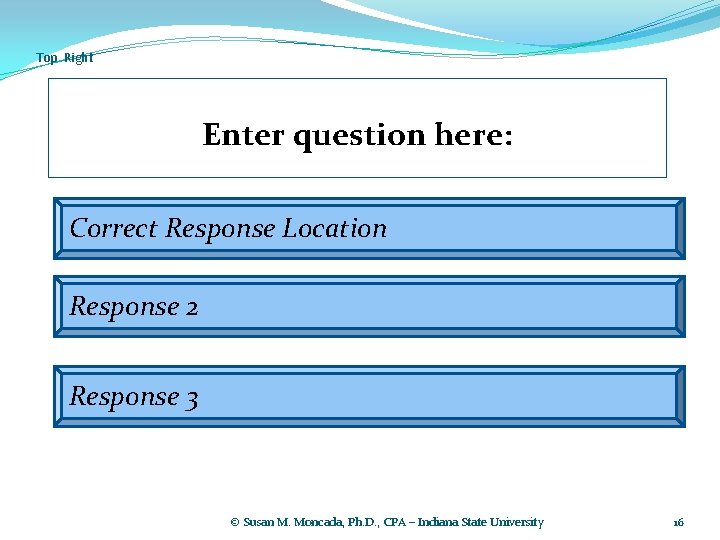 Top Right

Enter question here:

Correct Response Location

Response 2

Response 3

© Susan M. Moncada, Ph.D., CPA – Indiana State University

16